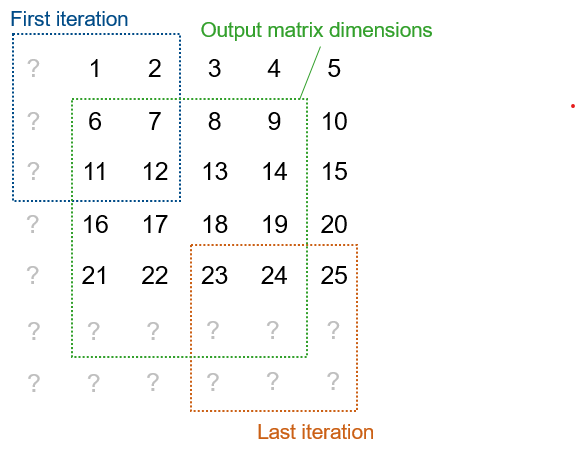 First iteration

Output matrix dimensions

| ? | 1 | 2 | 3 | 4 | 5 |
|---|---|---|---|---|---|
| ? | 6 | 7 | 8 | 9 | 10 |
| ? | 11 | 12 | 13 | 14 | 15 |
| ? | 16 | 17 | 18 | 19 | 20 |
| ? | 21 | 22 | 23 | 24 | 25 |
| ? | ? | ? | ? | ? | ? |
| ? | ? | ? | ? | ? | ? |

Last iteration